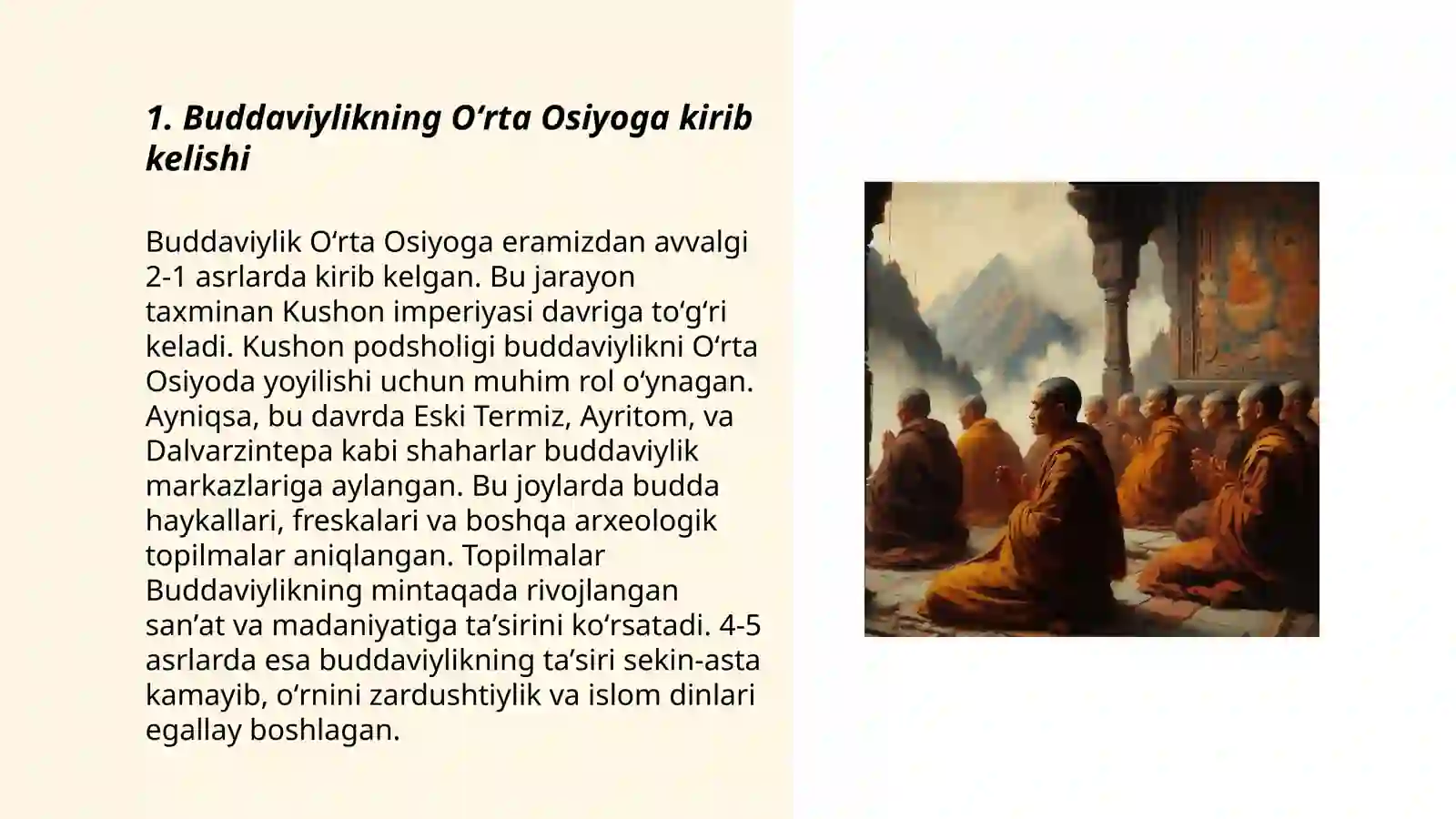 1. Buddaviylikning O‘rta Osiyoga kirib kelishi

Buddaviylik O‘rta Osiyoga eramizdan avvalgi 2-1 asrlarda kirib kelgan. Bu jarayon taxminan Kushon imperiyasi davriga to‘g‘ri keladi. Kushon podsholigi buddaviylikni O‘rta Osiyoda yoyilishi uchun muhim rol o‘ynagan. Ayniqsa, bu davrda Eski Termiz, Ayritom, va Dalvarzintepa kabi shaharlar buddaviylik markazlariga aylangan. Bu joylarda budda haykallari, freskalari va boshqa arxeologik topilmalar aniqlangan. Topilmalar Buddaviylikning mintaqada rivojlangan san’at va madaniyatiga ta’sirini ko‘rsatadi. 4-5 asrlarda esa buddaviylikning ta’siri sekin-asta kamayib, o‘rnini zardushtiylik va islom dinlari egallay boshlagan.